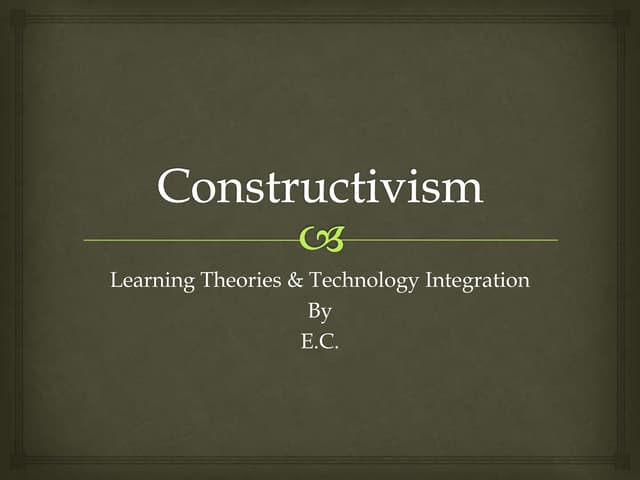 Constructivism

Learning Theories & Technology Integration
By
E.C.